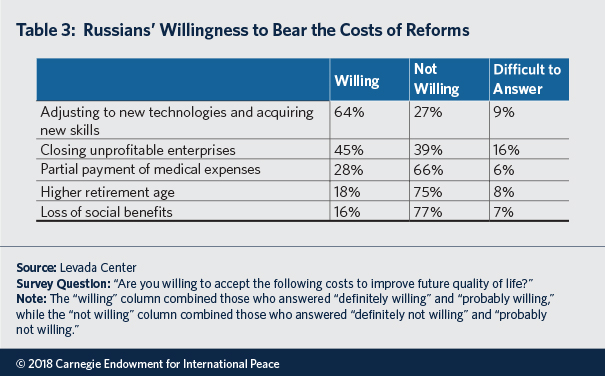 Table 3: Russians' Willingness to Bear the Costs of Reforms

| | Willing | Not Willing | Difficult to Answer |
|---|---|---|---|
| Adjusting to new technologies and acquiring new skills | 64% | 27% | 9% |
| Closing unprofitable enterprises | 45% | 39% | 16% |
| Partial payment of medical expenses | 28% | 66% | 6% |
| Higher retirement age | 18% | 75% | 8% |
| Loss of social benefits | 16% | 77% | 7% |

Source: Levada Center
Survey Question: "Are you willing to accept the following costs to improve future quality of life?"
Note: The "willing" column combined those who answered "definitely willing" and "probably willing," while the "not willing" column combined those who answered "definitely not willing" and "probably not willing."

© 2018 Carnegie Endowment for International Peace